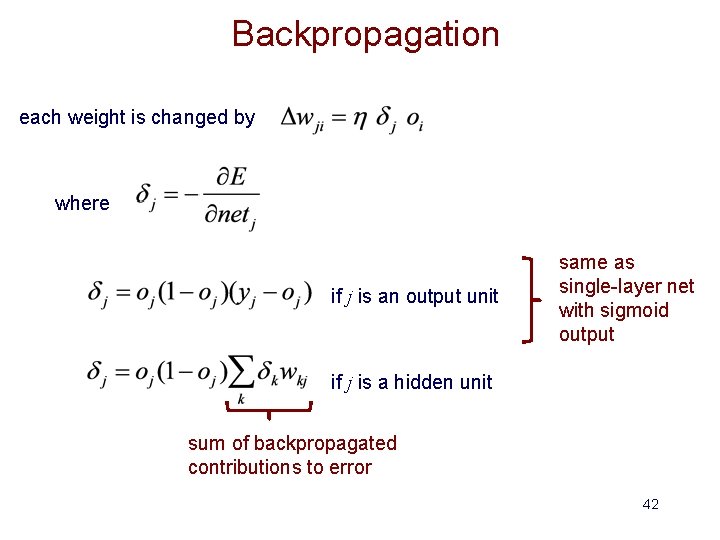 Backpropagation

each weight is changed by $\Delta w_{ji} = \eta \ \delta_j \ o_i$

where $\delta_j = -\frac{\partial E}{\partial net_j}$

$\delta_j = o_j(1-o_j)(y_j - o_j)$ if $j$ is an output unit

same as single-layer net with sigmoid output

$\delta_j = o_j(1-o_j)\sum_k \delta_k w_{kj}$ if $j$ is a hidden unit

sum of backpropagated contributions to error

42